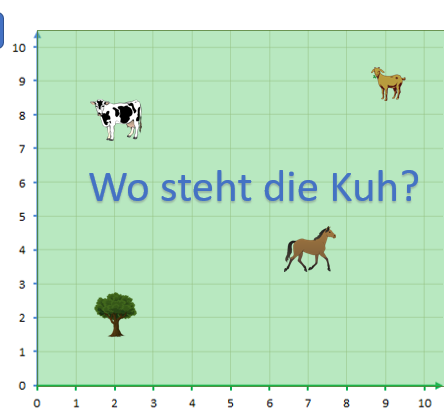 10
9
8
7
6
5
4
3
2
1
0

Wo steht die Kuh?

0 1 2 3 4 5 6 7 8 9 10